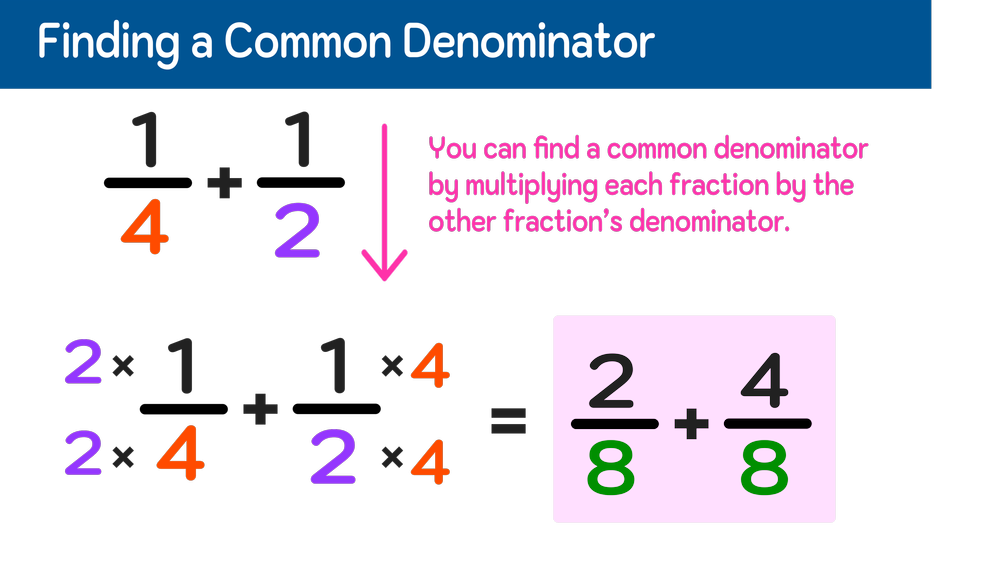 Finding a Common Denominator

$\frac{1}{4} + \frac{1}{2}$

You can find a common denominator by multiplying each fraction by the other fraction's denominator.

$\frac{2 \times 1}{2 \times 4} + \frac{1 \times 4}{2 \times 4} = \frac{2}{8} + \frac{4}{8}$